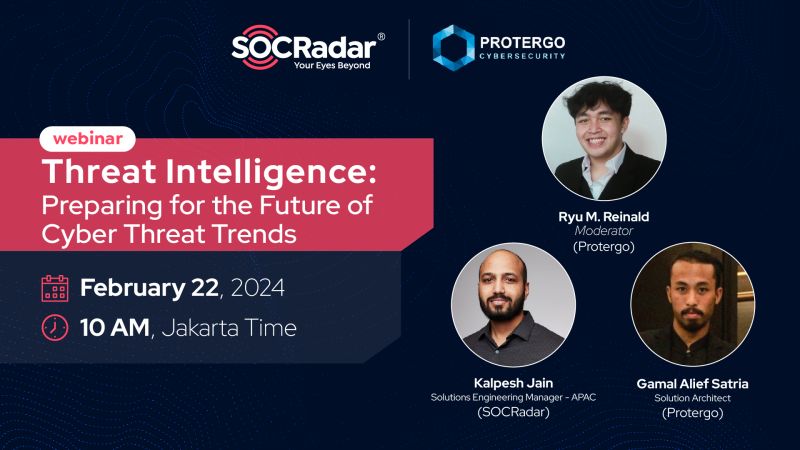 SOCRadar®
Your Eyes Beyond

PROTERGO
CYBERSECURITY

webinar

Threat Intelligence: Preparing for the Future of Cyber Threat Trends

February 22, 2024

10 AM, Jakarta Time

Ryu M. Reinald
Moderator
(Protergo)

Kalpesh Jain
Solutions Engineering Manager - APAC
(SOCRadar)

Gamal Alief Satria
Solution Architect
(Protergo)